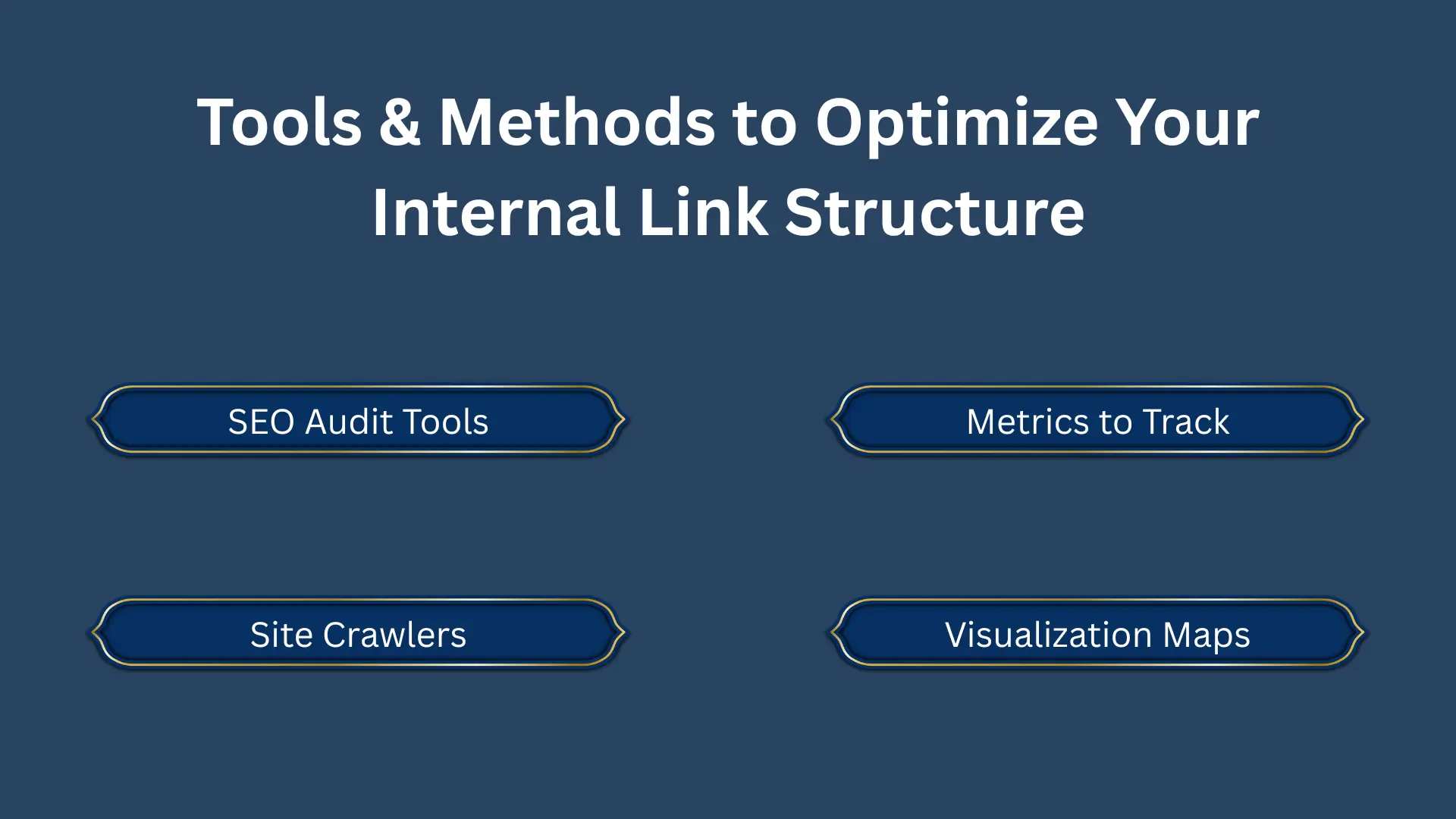 Tools & Methods to Optimize Your Internal Link Structure

SEO Audit Tools

Metrics to Track

Site Crawlers

Visualization Maps